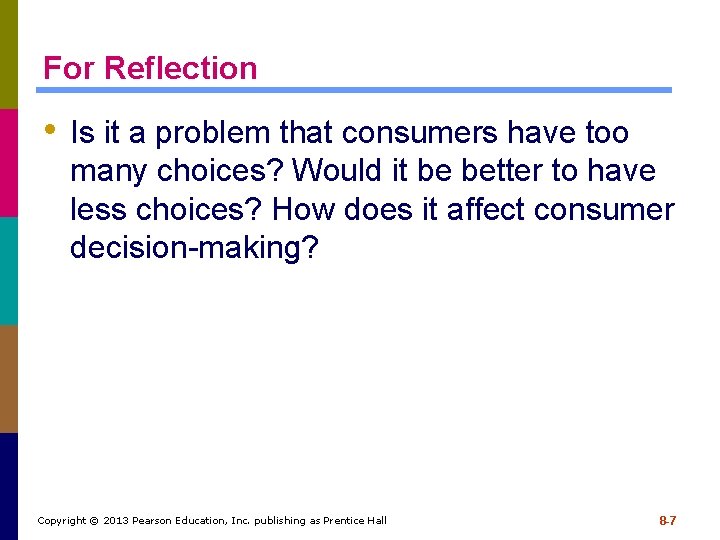 For Reflection

• Is it a problem that consumers have too many choices? Would it be better to have less choices? How does it affect consumer decision-making?

Copyright © 2013 Pearson Education, Inc. publishing as Prentice Hall

8-7